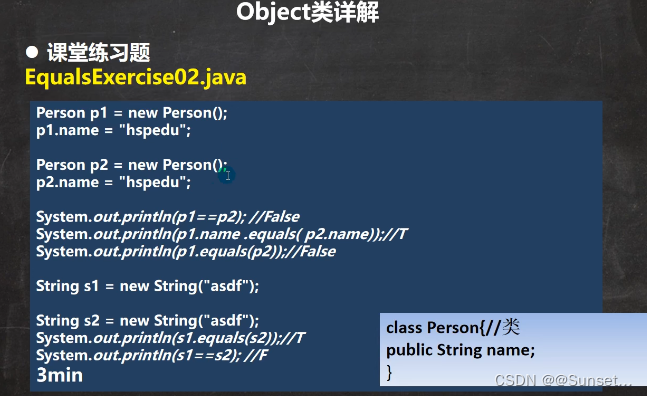 Object类详解

● 课堂练习题
EqualsExercise02.java

Person p1 = new Person();
p1.name = "hspedu";

Person p2 = new Person();
p2.name = "hspedu";

System.out.println(p1==p2); //False
System.out.println(p1.name .equals( p2.name));//T
System.out.println(p1.equals(p2));//False

String s1 = new String("asdf");

String s2 = new String("asdf");
System.out.println(s1.equals(s2));//T
System.out.println(s1==s2); //F
3min

class Person{//类
public String name;
}

CSDN @@Sunset...